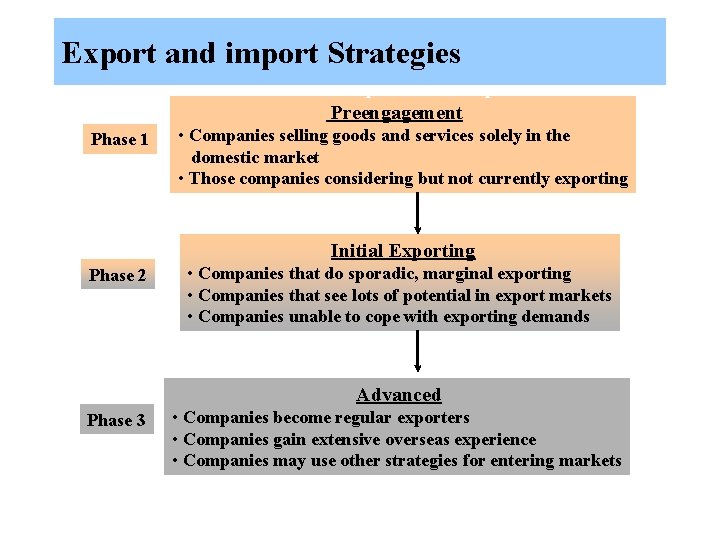 Export and import Strategies

Phase 1

Preengagement
• Companies selling goods and services solely in the domestic market
• Those companies considering but not currently exporting

Phase 2

Initial Exporting
• Companies that do sporadic, marginal exporting
• Companies that see lots of potential in export markets
• Companies unable to cope with exporting demands

Phase 3

Advanced
• Companies become regular exporters
• Companies gain extensive overseas experience
• Companies may use other strategies for entering markets